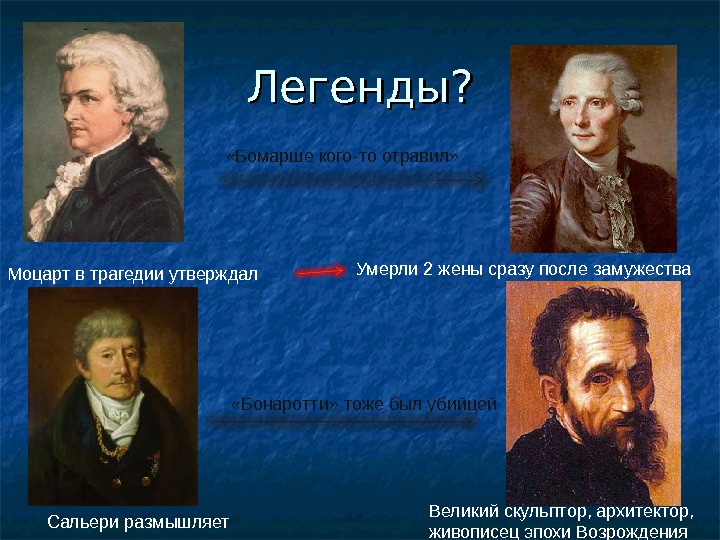 Легенды?

«Бомарше кого-то отравил»

Моцарт в трагедии утверждал

Умерли 2 жены сразу после замужества

«Бонаротти» тоже был убийцей

Сальери размышляет

Великий скульптор, архитектор, живописец эпохи Возрождения